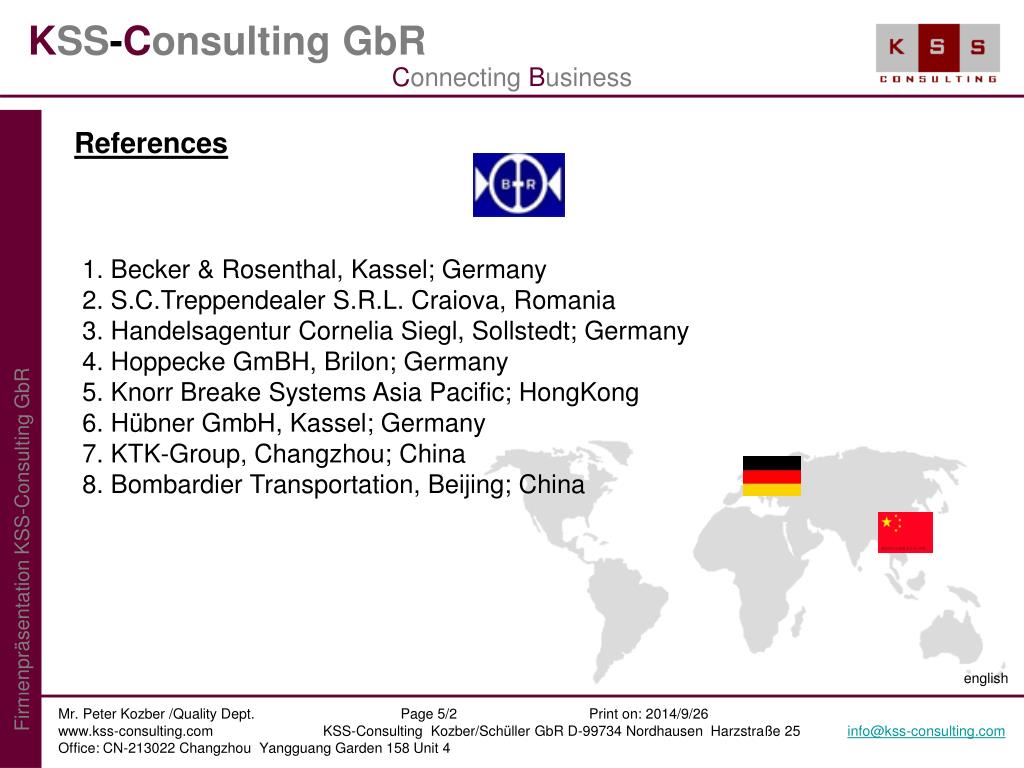 KSS-Consulting GbR
Connecting Business

K S S
CONSULTING

Firmenpräsentation KSS-Consulting GbR

References

B R

1. Becker & Rosenthal, Kassel; Germany
2. S.C.Treppendealer S.R.L. Craiova, Romania
3. Handelsagentur Cornelia Siegl, Sollstedt; Germany
4. Hoppecke GmBH, Brilon; Germany
5. Knorr Breake Systems Asia Pacific; HongKong
6. Hübner GmbH, Kassel; Germany
7. KTK-Group, Changzhou; China
8. Bombardier Transportation, Beijing; China

english

Mr. Peter Kozber /Quality Dept. Page 5/2 Print on: 2014/9/26
www.kss-consulting.com KSS-Consulting Kozber/Schüller GbR D-99734 Nordhausen Harzstraße 25 info@kss-consulting.com
Office: CN-213022 Changzhou Yangguang Garden 158 Unit 4